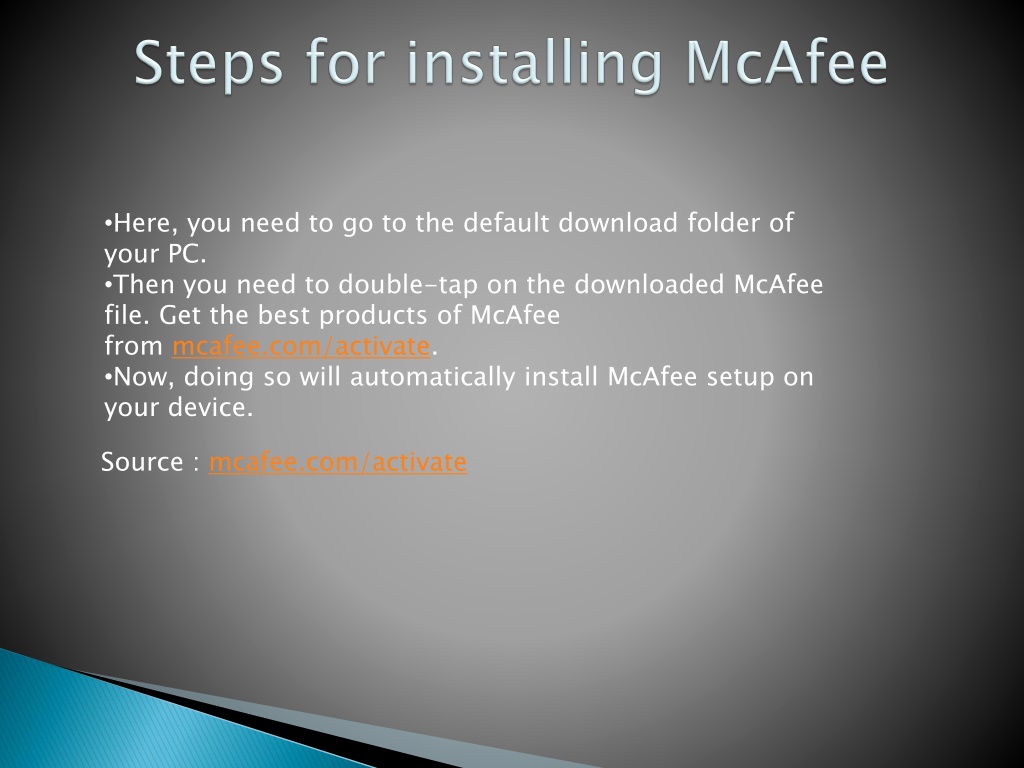 Steps for installing McAfee

•Here, you need to go to the default download folder of your PC.
•Then you need to double-tap on the downloaded McAfee file. Get the best products of McAfee from mcafee.com/activate.
•Now, doing so will automatically install McAfee setup on your device.

Source : mcafee.com/activate